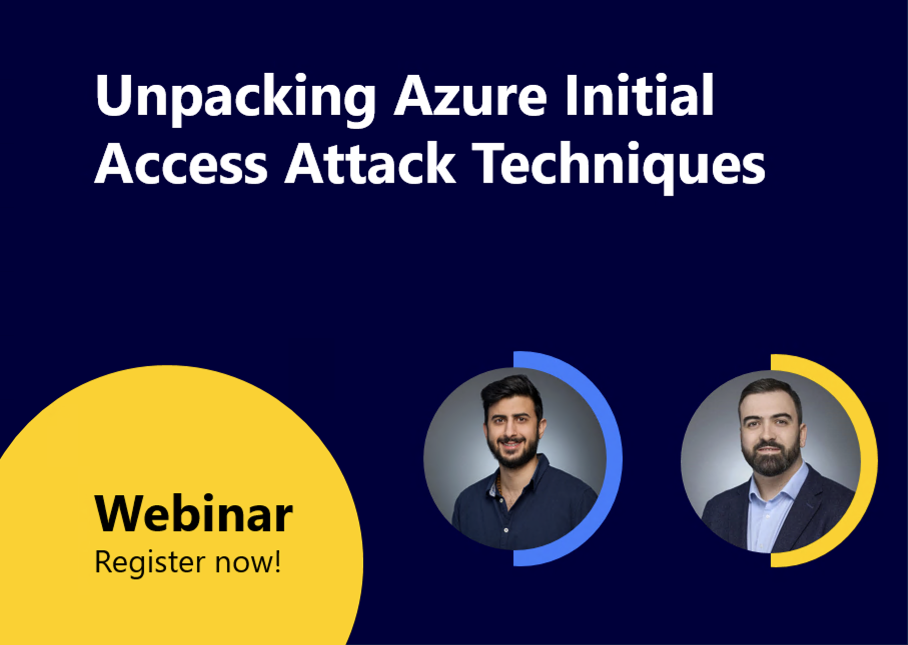 Unpacking Azure Initial Access Attack Techniques

Webinar
Register now!